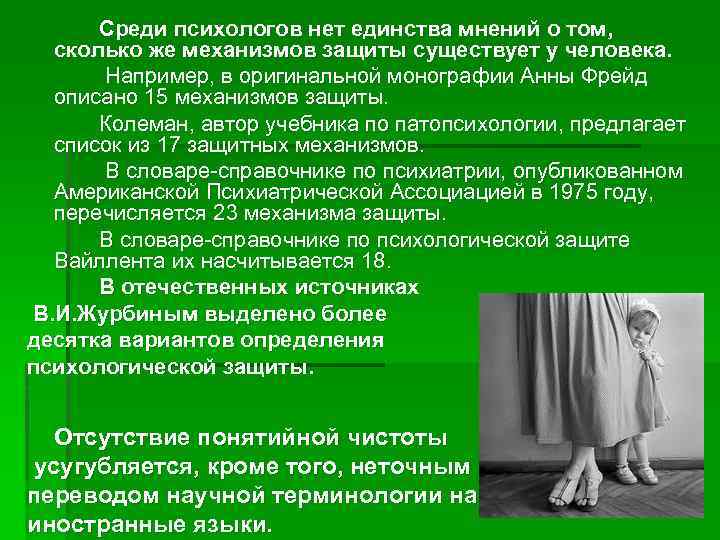 Среди психологов нет единства мнений о том, сколько же механизмов защиты существует у человека.

Например, в оригинальной монографии Анны Фрейд описано 15 механизмов защиты.

Колеман, автор учебника по патопсихологии, предлагает список из 17 защитных механизмов.

В словаре-справочнике по психиатрии, опубликованном Американской Психиатрической Ассоциацией в 1975 году, перечисляется 23 механизма защиты.

В словаре-справочнике по психологической защите Вайллента их насчитывается 18.

В отечественных источниках В.И.Журбиным выделено более десятка вариантов определения психологической защиты.

Отсутствие понятийной чистоты усугубляется, кроме того, неточным переводом научной терминологии на иностранные языки.